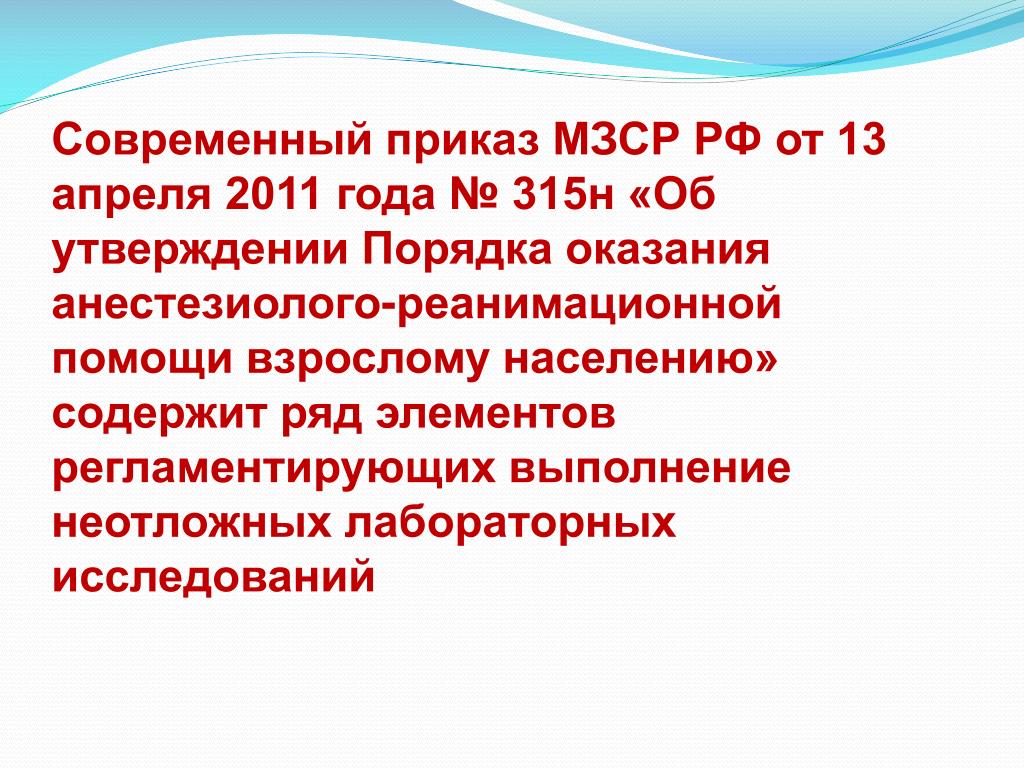 Современный приказ МЗСР РФ от 13 апреля 2011 года № 315н «Об утверждении Порядка оказания анестезиолого-реанимационной помощи взрослому населению» содержит ряд элементов регламентирующих выполнение неотложных лабораторных исследований